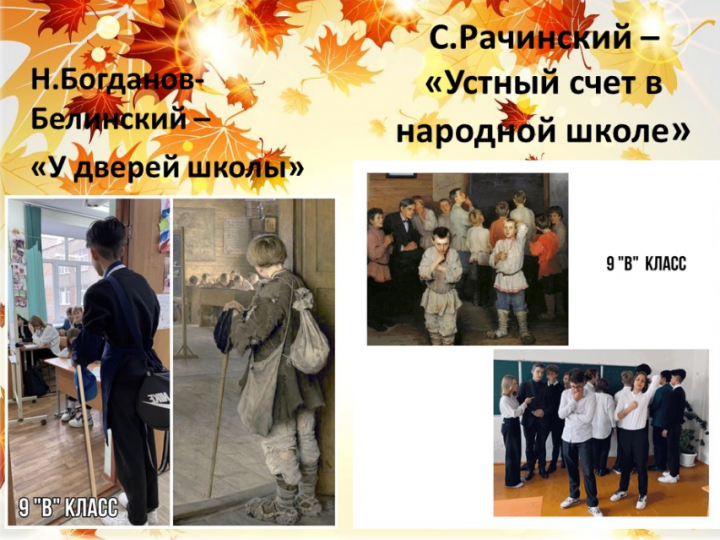 Н.Богданов-Белинский – «У дверей школы»

С.Рачинский – «Устный счет в народной школе»

9 "В" КЛАСС

9 "В" КЛАСС